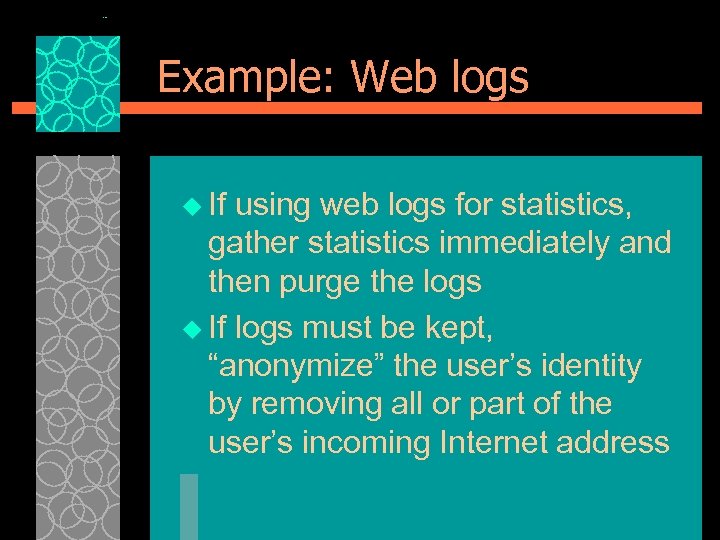 Example: Web logs

◆ If using web logs for statistics, gather statistics immediately and then purge the logs

◆ If logs must be kept, “anonymize” the user’s identity by removing all or part of the user’s incoming Internet address